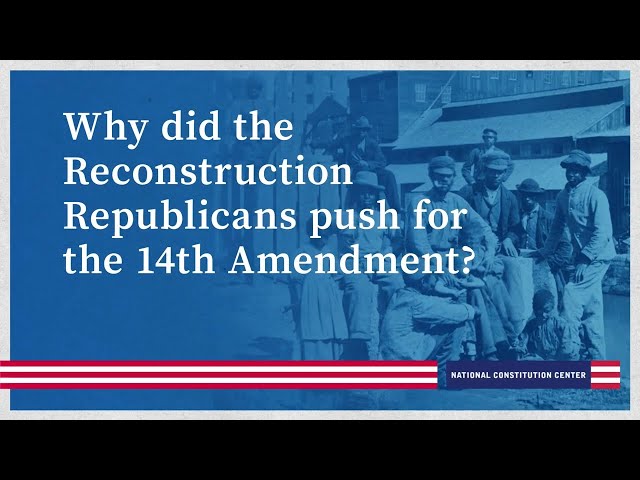 Why did the Reconstruction Republicans push for the 14th Amendment?

NATIONAL CONSTITUTION CENTER